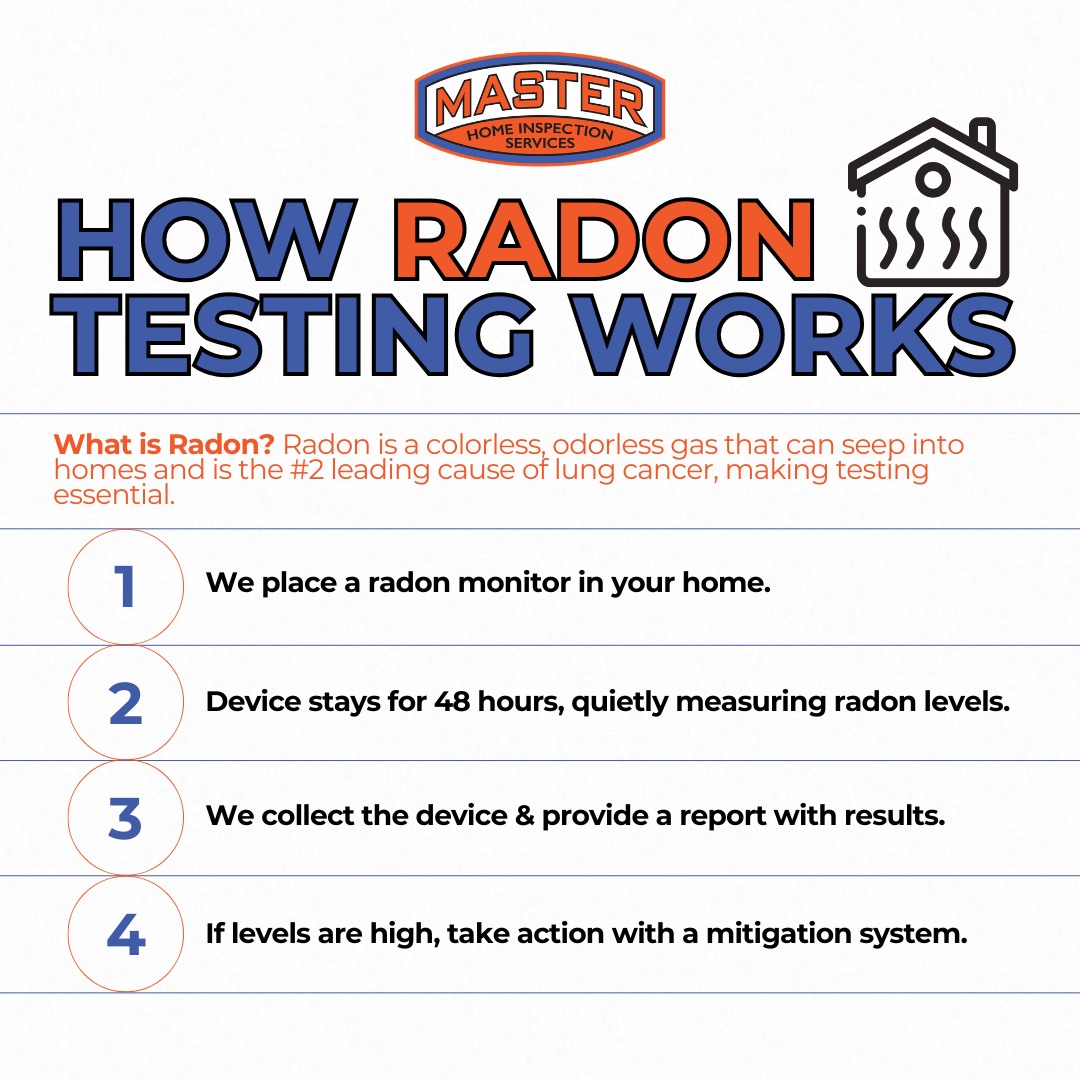 MASTER
HOME INSPECTION SERVICES

HOW RADON TESTING WORKS

What is Radon? Radon is a colorless, odorless gas that can seep into homes and is the #2 leading cause of lung cancer, making testing essential.

1 We place a radon monitor in your home.

2 Device stays for 48 hours, quietly measuring radon levels.

3 We collect the device & provide a report with results.

4 If levels are high, take action with a mitigation system.